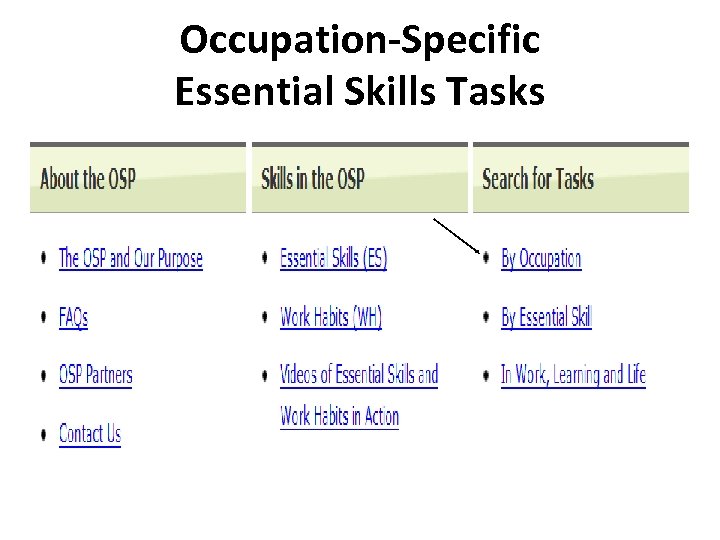 Occupation-Specific Essential Skills Tasks

About the OSP

- The OSP and Our Purpose
- FAQs
- OSP Partners
- Contact Us

Skills in the OSP

- Essential Skills (ES)
- Work Habits (WH)
- Videos of Essential Skills and Work Habits in Action

Search for Tasks

- By Occupation
- By Essential Skill
- In Work, Learning and Life